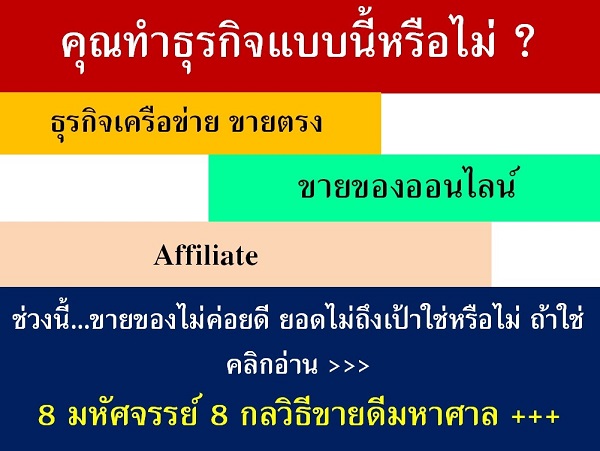 คุณทำธุรกิจแบบนี้หรือไม่ ?

ธุรกิจเครือข่าย ขายตรง

ขายของออนไลน์

Affiliate

ช่วงนี้...ขายของไม่ค่อยดี ยอดไม่ถึงเป้าใช่หรือไม่ ถ้าใช่ คลิกอ่าน >>>

8 มหัศจรรย์ 8 กลวิธีขายดีมหาศาล +++